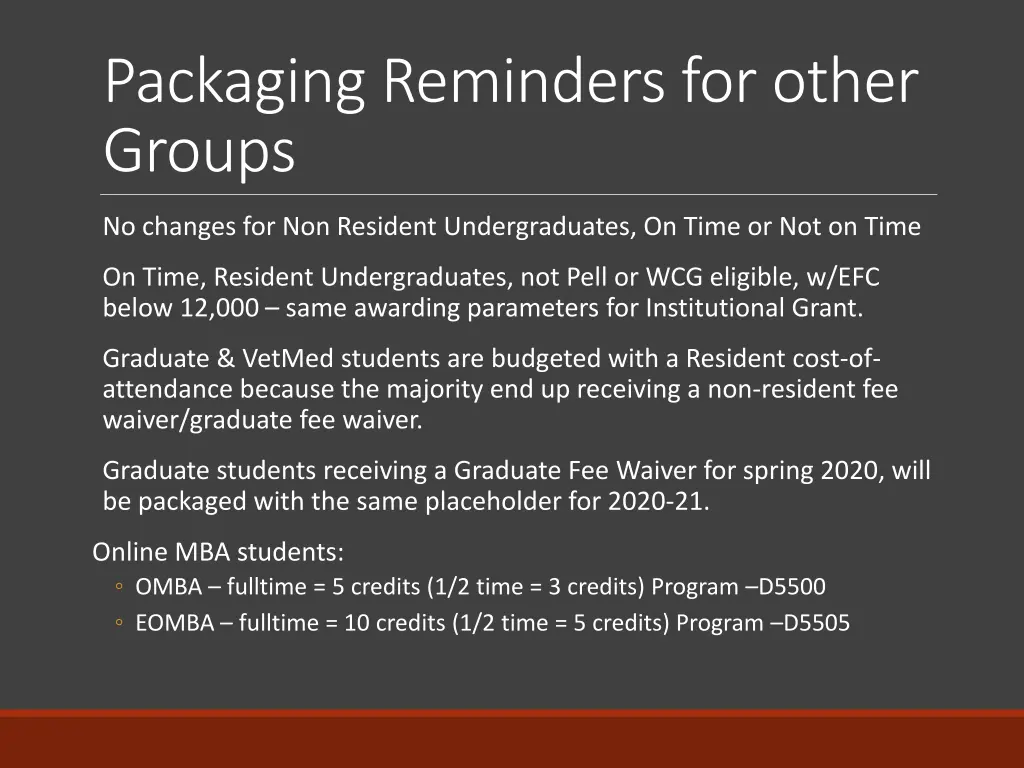 Packaging Reminders for other Groups

No changes for Non Resident Undergraduates, On Time or Not on Time

On Time, Resident Undergraduates, not Pell or WCG eligible, w/EFC below 12,000 – same awarding parameters for Institutional Grant.

Graduate & VetMed students are budgeted with a Resident cost-of-attendance because the majority end up receiving a non-resident fee waiver/graduate fee waiver.

Graduate students receiving a Graduate Fee Waiver for spring 2020, will be packaged with the same placeholder for 2020-21.

Online MBA students:
◦ OMBA – fulltime = 5 credits (1/2 time = 3 credits) Program –D5500
◦ EOMBA – fulltime = 10 credits (1/2 time = 5 credits) Program –D5505